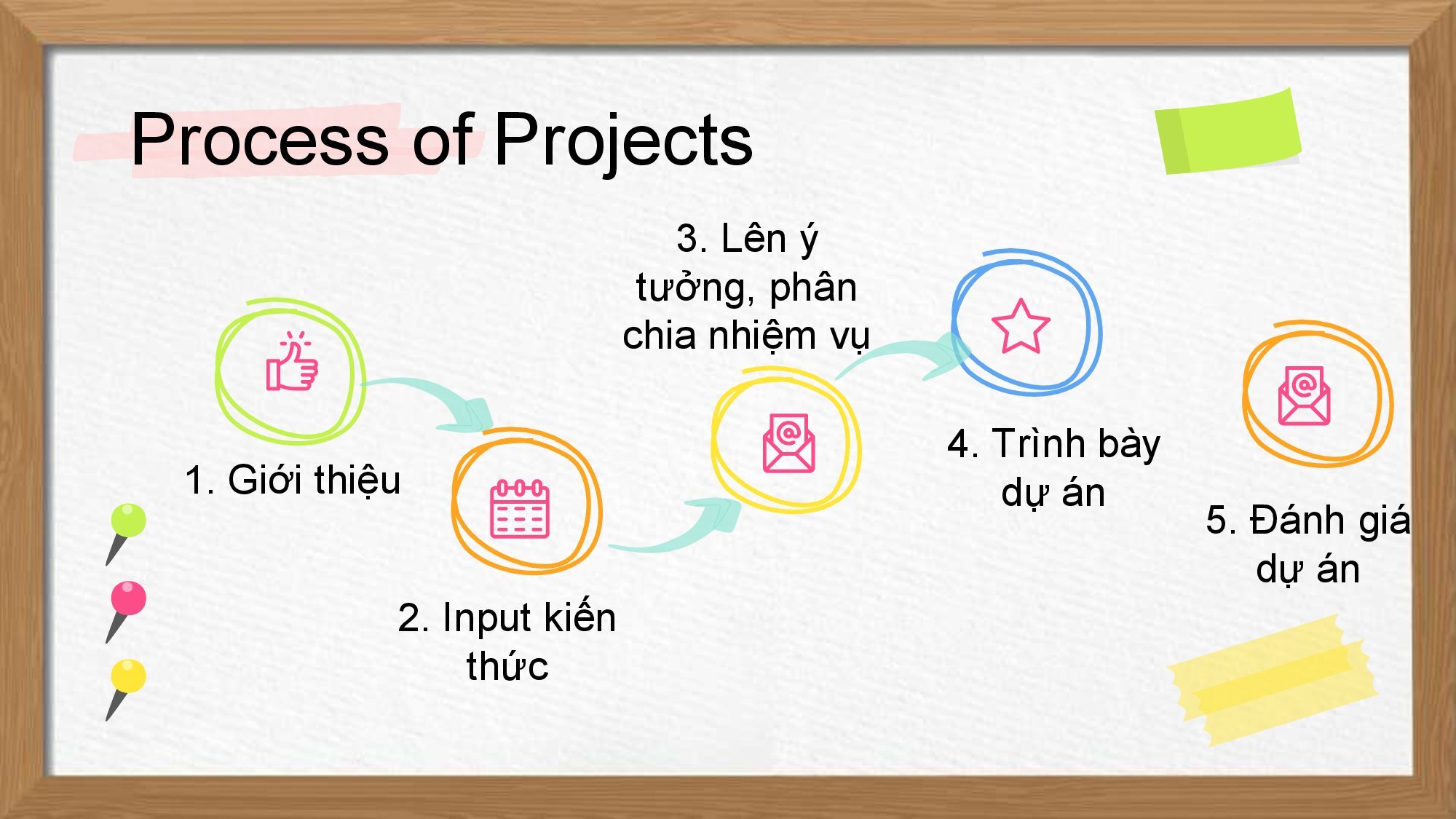 Process of Projects

1. Giới thiệu

2. Input kiến thức

3. Lên ý tưởng, phân chia nhiệm vụ

4. Trình bày dự án

5. Đánh giá dự án